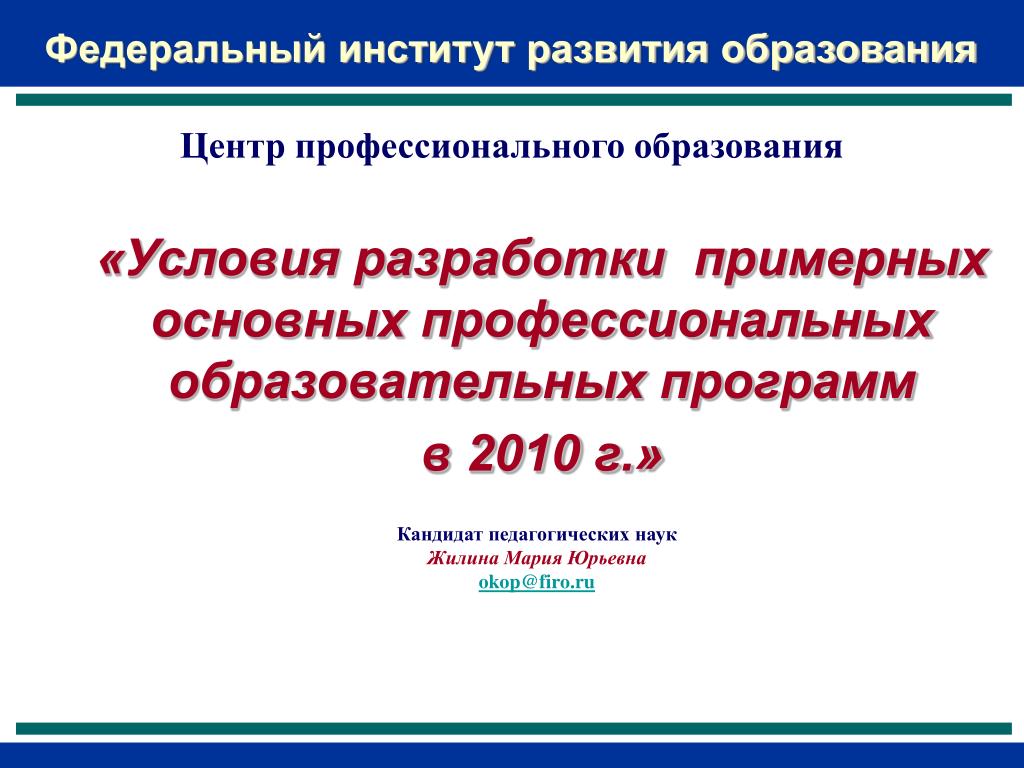 Федеральный институт развития образования

Центр профессионального образования

«Условия разработки примерных основных профессиональных образовательных программ в 2010 г.»

Кандидат педагогических наук
Жилина Мария Юрьевна
okop@firo.ru